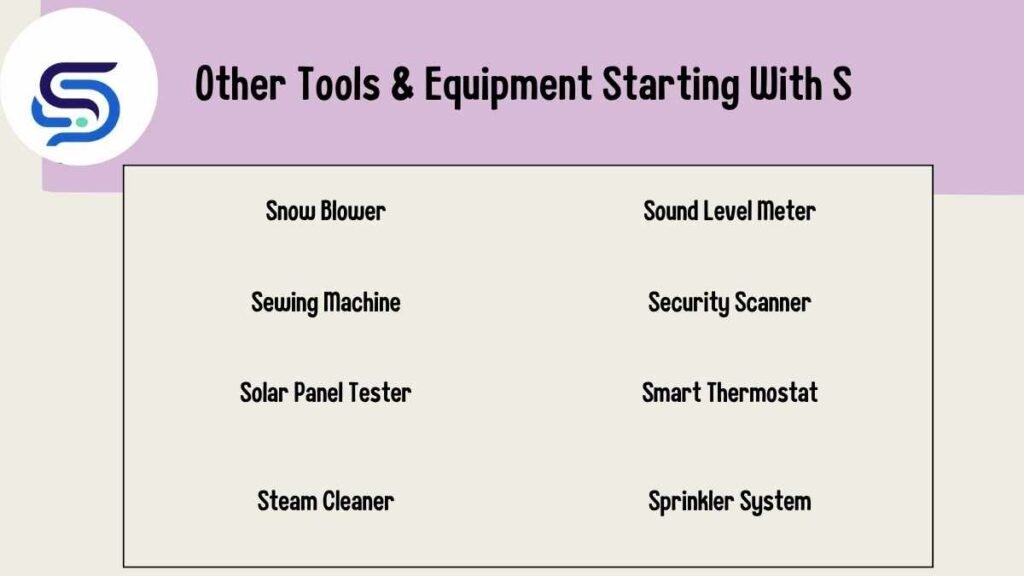 Other Tools & Equipment Starting With S

Snow Blower

Sewing Machine

Solar Panel Tester

Steam Cleaner

Sound Level Meter

Security Scanner

Smart Thermostat

Sprinkler System